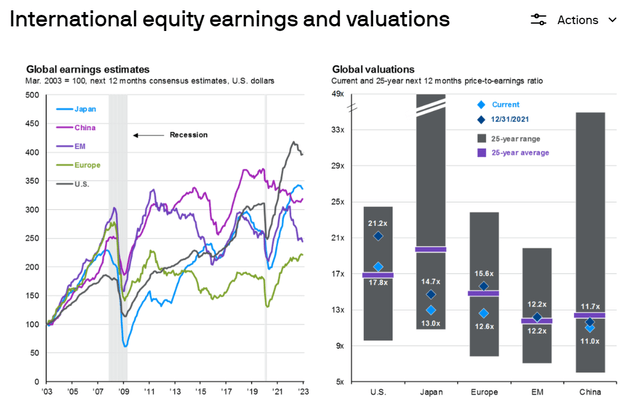 International equity earnings and valuations

Actions

Global earnings estimates
Mar. 2003 = 100, next 12 months consensus estimates, U.S. dollars

500
450
400
350
300
250
200
150
100
50
0

Japan
China
EM
Europe
U.S.

Recession

'03 '05 '07 '09 '11 '13 '15 '17 '19 '21 '23

Global valuations
Current and 25-year next 12 months price-to-earnings ratio

49x
33x
29x
25x
21x
17x
13x
9x
5x

Current
12/31/2021
25-year range
25-year average

21.2x
17.8x
14.7x
13.0x
15.6x
12.6x
12.2x
12.2x
11.7x
11.0x

U.S. Japan Europe EM China